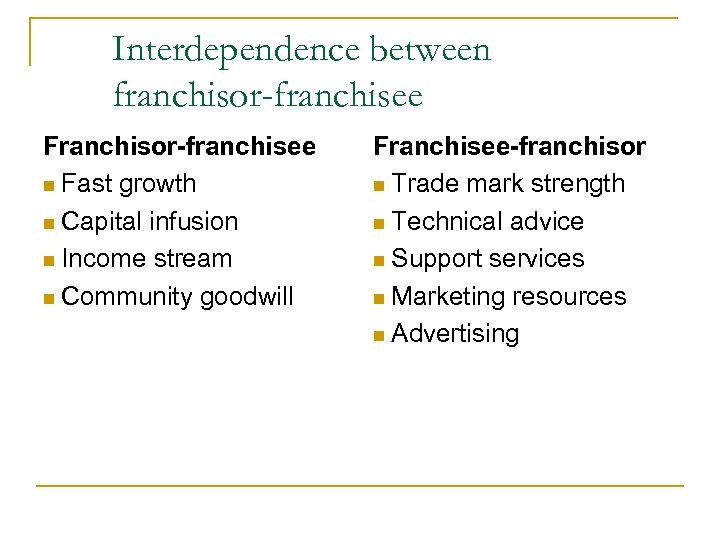 Interdependence between franchisor-franchisee

Franchisor-franchisee
- Fast growth
- Capital infusion
- Income stream
- Community goodwill

Franchisee-franchisor
- Trade mark strength
- Technical advice
- Support services
- Marketing resources
- Advertising